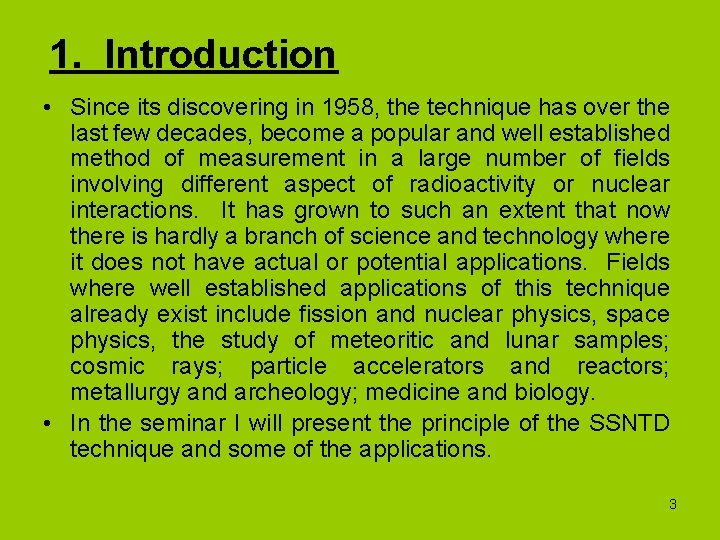 1. Introduction

• Since its discovering in 1958, the technique has over the last few decades, become a popular and well established method of measurement in a large number of fields involving different aspect of radioactivity or nuclear interactions. It has grown to such an extent that now there is hardly a branch of science and technology where it does not have actual or potential applications. Fields where well established applications of this technique already exist include fission and nuclear physics, space physics, the study of meteoritic and lunar samples; cosmic rays; particle accelerators and reactors; metallurgy and archeology; medicine and biology.

• In the seminar I will present the principle of the SSNTD technique and some of the applications.

3